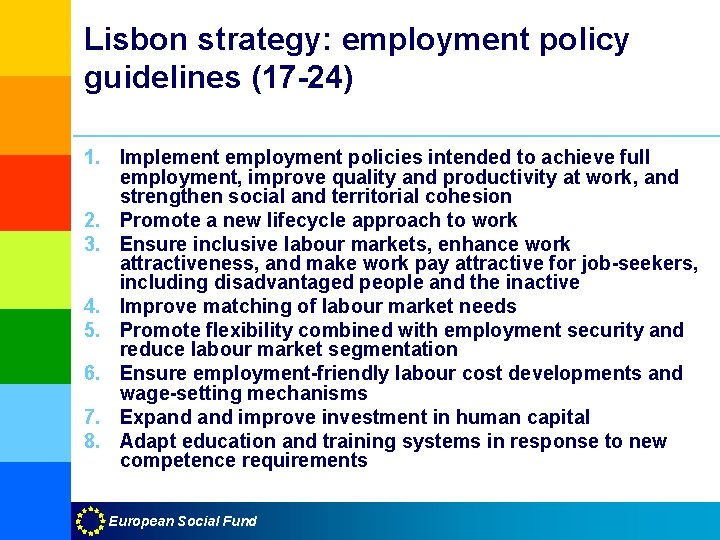 Lisbon strategy: employment policy guidelines (17-24)

1. Implement employment policies intended to achieve full employment, improve quality and productivity at work, and strengthen social and territorial cohesion
2. Promote a new lifecycle approach to work
3. Ensure inclusive labour markets, enhance work attractiveness, and make work pay attractive for job-seekers, including disadvantaged people and the inactive
4. Improve matching of labour market needs
5. Promote flexibility combined with employment security and reduce labour market segmentation
6. Ensure employment-friendly labour cost developments and wage-setting mechanisms
7. Expand and improve investment in human capital
8. Adapt education and training systems in response to new competence requirements

European Social Fund